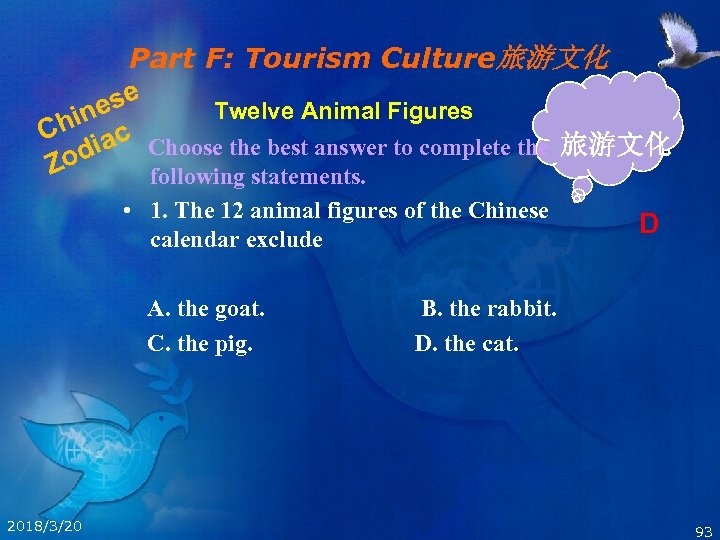 Part F: Tourism Culture旅游文化

Chinese Zodiac

Twelve Animal Figures

旅游文化

Choose the best answer to complete the following statements.

• 1. The 12 animal figures of the Chinese calendar exclude

D

A. the goat.
B. the rabbit.
C. the pig.
D. the cat.

2018/3/20

93